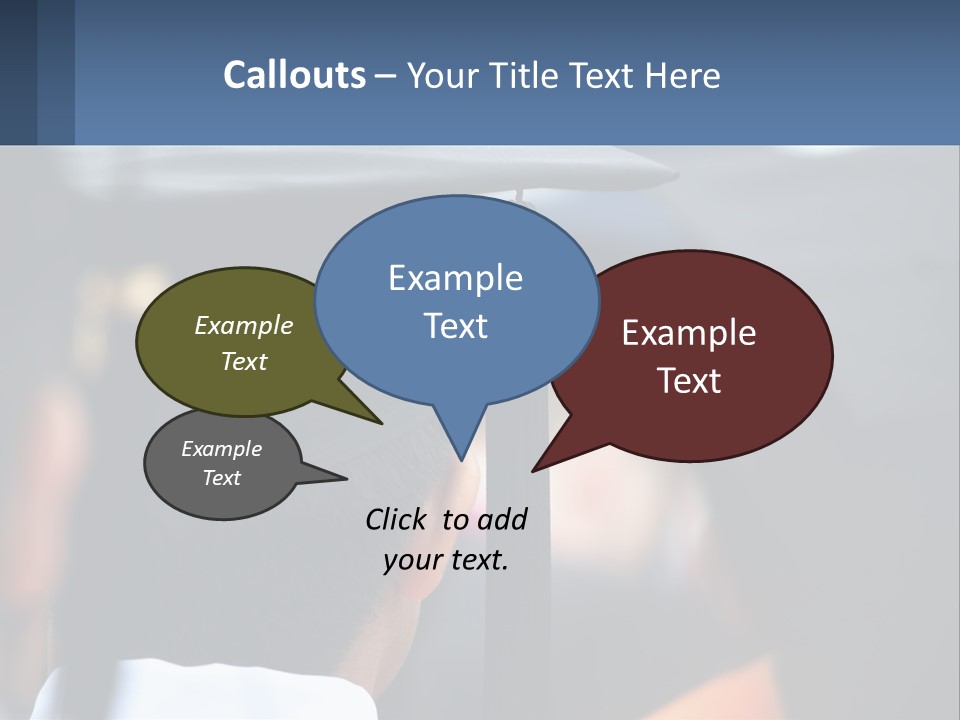 Callouts – Your Title Text Here

Example Text

Example Text

Example Text

Example Text

Click to add your text.